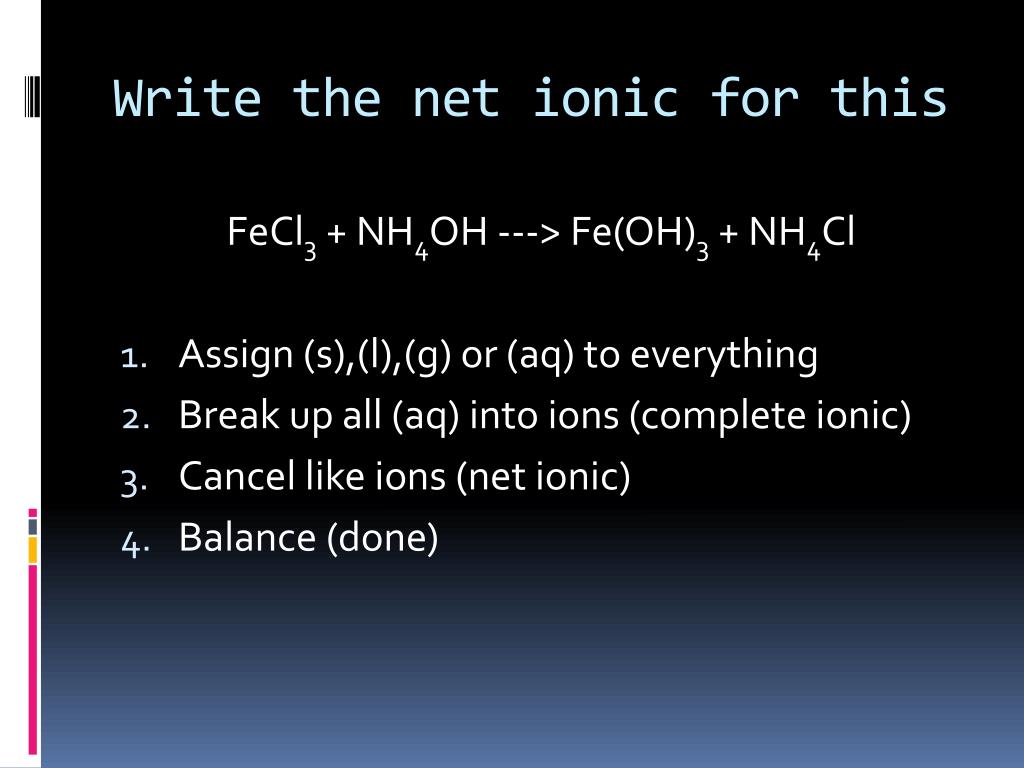 Write the net ionic for this

$FeCl_3 + NH_4OH$ ---> $Fe(OH)_3 + NH_4Cl$

1. Assign (s),(l),(g) or (aq) to everything
2. Break up all (aq) into ions (complete ionic)
3. Cancel like ions (net ionic)
4. Balance (done)